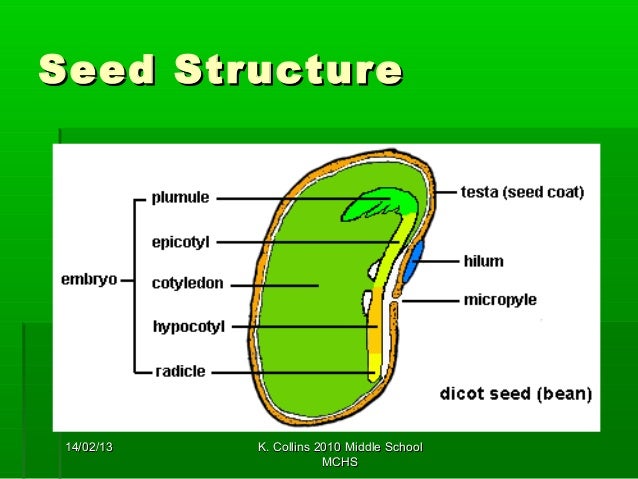 Seed Structure

embryo
plumule
epicotyl
cotyledon
hypocotyl
radicle

testa (seed coat)
hilum
micropyle

dicot seed (bean)

14/02/13

K. Collins 2010 Middle School MCHS